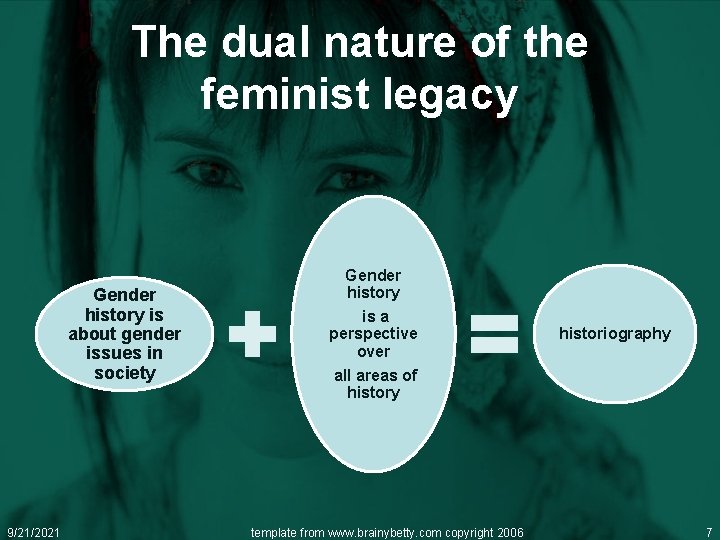 The dual nature of the feminist legacy

Gender history is about gender issues in society

Gender history is a perspective over all areas of history

historiography

9/21/2021

template from www.brainybetty.com copyright 2006

7